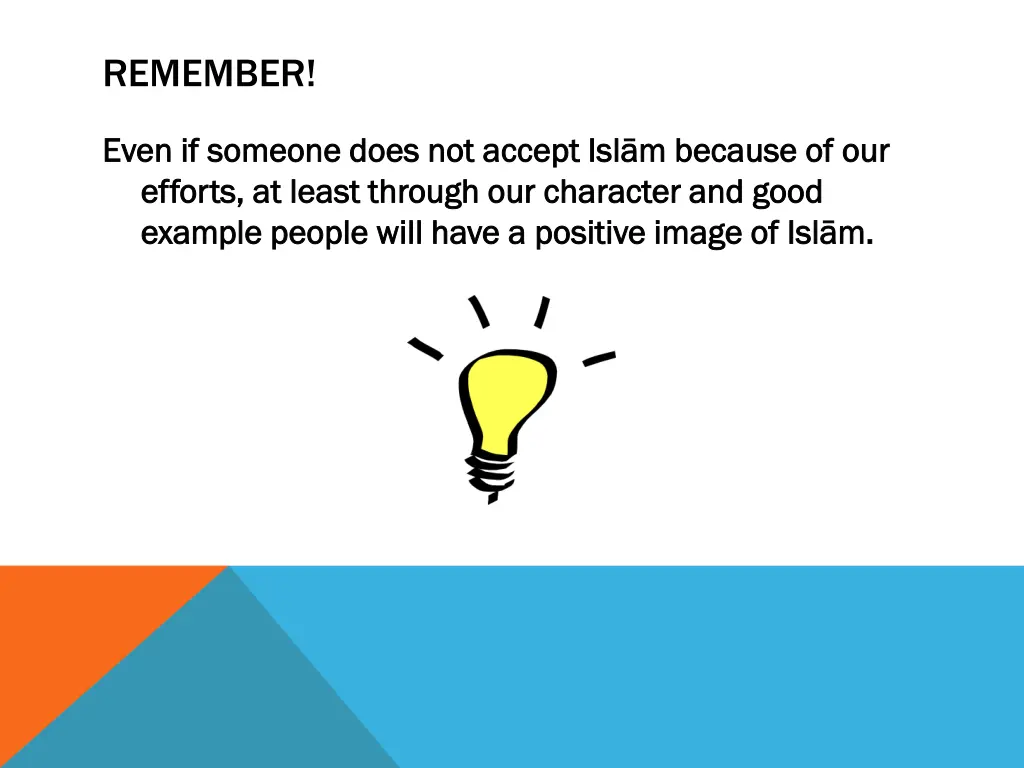 REMEMBER!

Even if someone does not accept Islām because of our efforts, at least through our character and good example people will have a positive image of Islām.